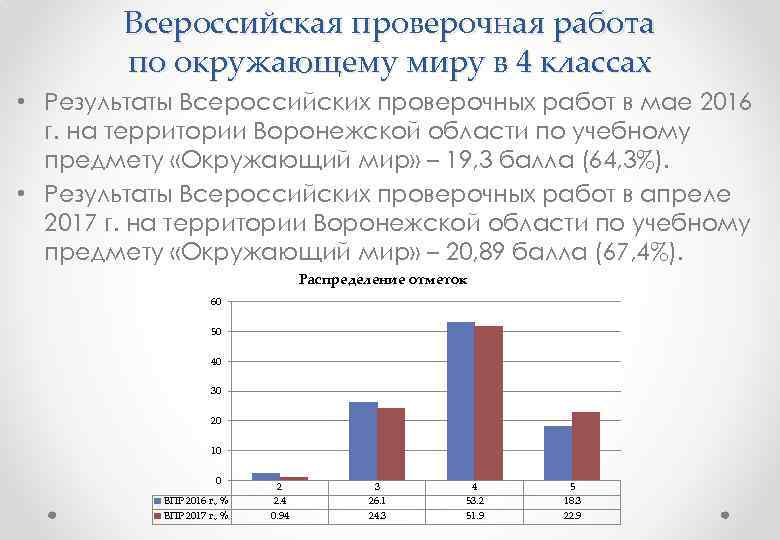 Всероссийская проверочная работа по окружающему миру в 4 классах

• Результаты Всероссийских проверочных работ в мае 2016 г. на территории Воронежской области по учебному предмету «Окружающий мир» – 19,3 балла (64,3%).

• Результаты Всероссийских проверочных работ в апреле 2017 г. на территории Воронежской области по учебному предмету «Окружающий мир» – 20,89 балла (67,4%).

Распределение отметок

60
50
40
30
20
10
0

| | 2 | 3 | 4 | 5 |
|---|---|---|---|---|
| ВПР 2016 г., % | 2.4 | 26.1 | 53.2 | 18.3 |
| ВПР 2017 г., % | 0.94 | 24.3 | 51.9 | 22.9 |